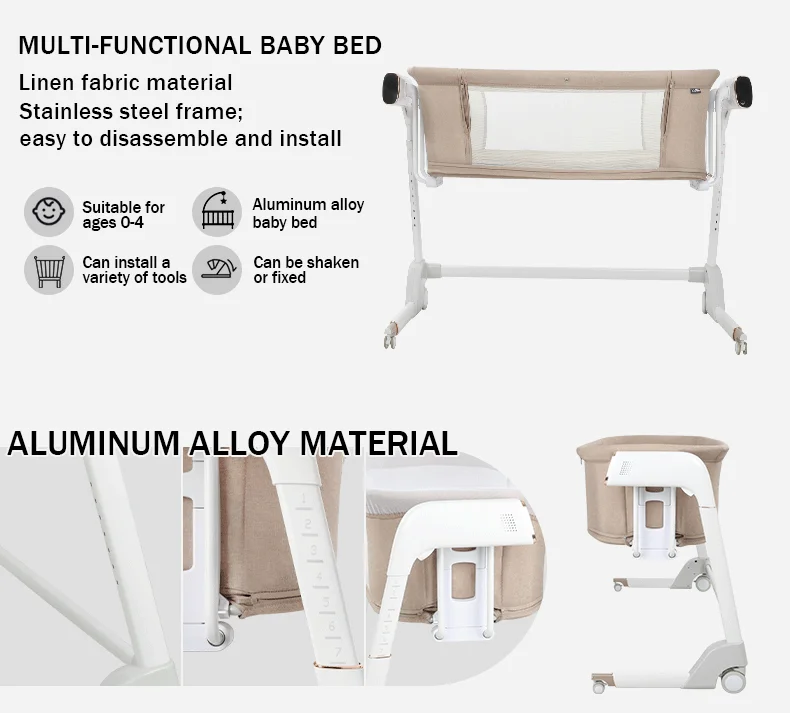 MULTI-FUNCTIONAL BABY BED

Linen fabric material
Stainless steel frame;
easy to disassemble and install

Suitable for ages 0-4

Aluminum alloy baby bed

Can install a variety of tools

Can be shaken or fixed

ALUMINUM ALLOY MATERIAL

1
2
3
4
5
6
7